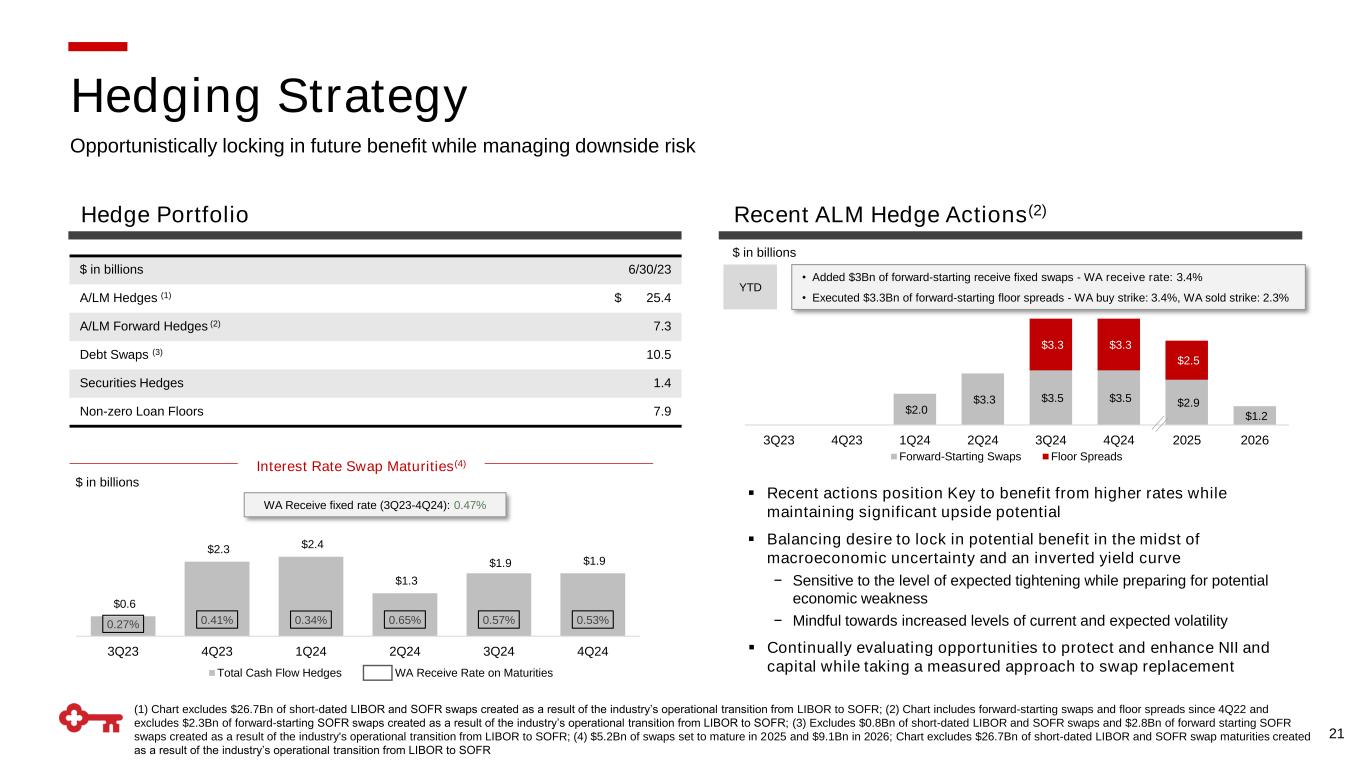 Hedging Strategy

Opportunistically locking in future benefit while managing downside risk

Hedge Portfolio

| $ in billions | 6/30/23 |
|---|---|
| A/LM Hedges $^{(1)}$ | $ 25.4 |
| A/LM Forward Hedges $^{(2)}$ | 7.3 |
| Debt Swaps $^{(3)}$ | 10.5 |
| Securities Hedges | 1.4 |
| Non-zero Loan Floors | 7.9 |

Interest Rate Swap Maturities$^{(4)}$

$ in billions

WA Receive fixed rate (3Q23-4Q24): 0.47%

$0.6 $2.3 $2.4 $1.3 $1.9 $1.9

0.27% 0.41% 0.34% 0.65% 0.57% 0.53%

3Q23 4Q23 1Q24 2Q24 3Q24 4Q24

Total Cash Flow Hedges WA Receive Rate on Maturities

Recent ALM Hedge Actions$^{(2)}$

$ in billions

YTD

• Added $3Bn of forward-starting receive fixed swaps - WA receive rate: 3.4%
• Executed $3.3Bn of forward-starting floor spreads - WA buy strike: 3.4%, WA sold strike: 2.3%

$3.3 $3.3 $2.5

$2.0 $3.3 $3.5 $3.5 $2.9 $1.2

3Q23 4Q23 1Q24 2Q24 3Q24 4Q24 2025 2026

Forward-Starting Swaps Floor Spreads

▪ Recent actions position Key to benefit from higher rates while maintaining significant upside potential

▪ Balancing desire to lock in potential benefit in the midst of macroeconomic uncertainty and an inverted yield curve
− Sensitive to the level of expected tightening while preparing for potential economic weakness
− Mindful towards increased levels of current and expected volatility

▪ Continually evaluating opportunities to protect and enhance NII and capital while taking a measured approach to swap replacement

(1) Chart excludes $26.7Bn of short-dated LIBOR and SOFR swaps created as a result of the industry's operational transition from LIBOR to SOFR; (2) Chart includes forward-starting swaps and floor spreads since 4Q22 and excludes $2.3Bn of forward-starting SOFR swaps created as a result of the industry's operational transition from LIBOR to SOFR; (3) Excludes $0.8Bn of short-dated LIBOR and SOFR swaps and $2.8Bn of forward starting SOFR swaps created as a result of the industry's operational transition from LIBOR to SOFR; (4) $5.2Bn of swaps set to mature in 2025 and $9.1Bn in 2026; Chart excludes $26.7Bn of short-dated LIBOR and SOFR swap maturities created as a result of the industry's operational transition from LIBOR to SOFR

21